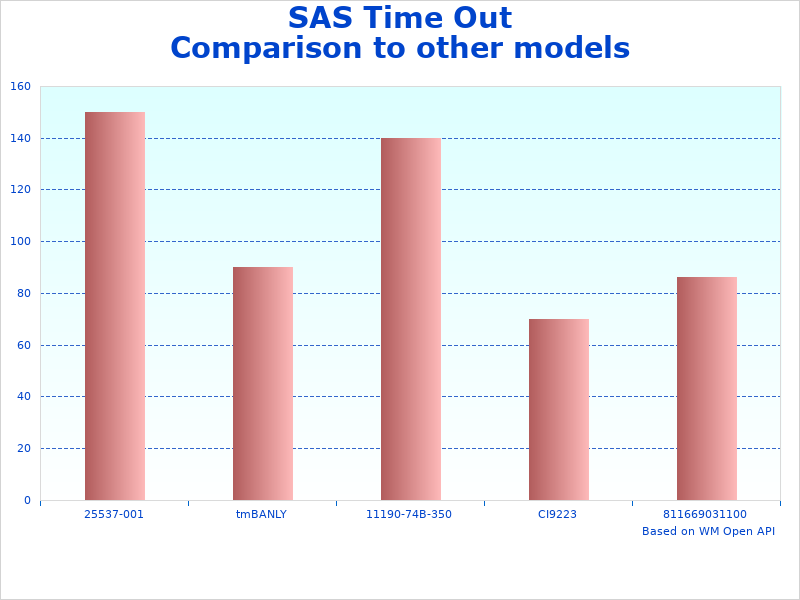 SAS Time Out
Comparison to other models

160
140
120
100
80
60
40
20
0

25537-001
tmBANLY
11190-74B-350
CI9223
811669031100

Based on WM Open API